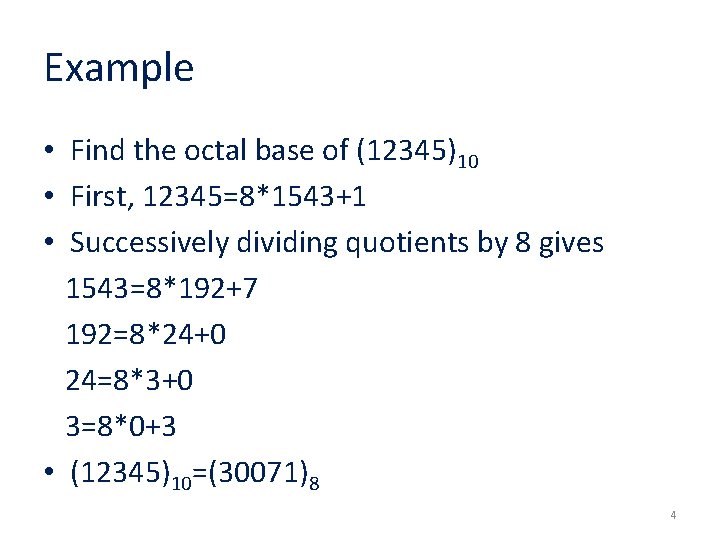 Example

• Find the octal base of $(12345)_{10}$
• First, 12345=8*1543+1
• Successively dividing quotients by 8 gives

1543=8*192+7

192=8*24+0

24=8*3+0

3=8*0+3

• $(12345)_{10}=(30071)_8$

4